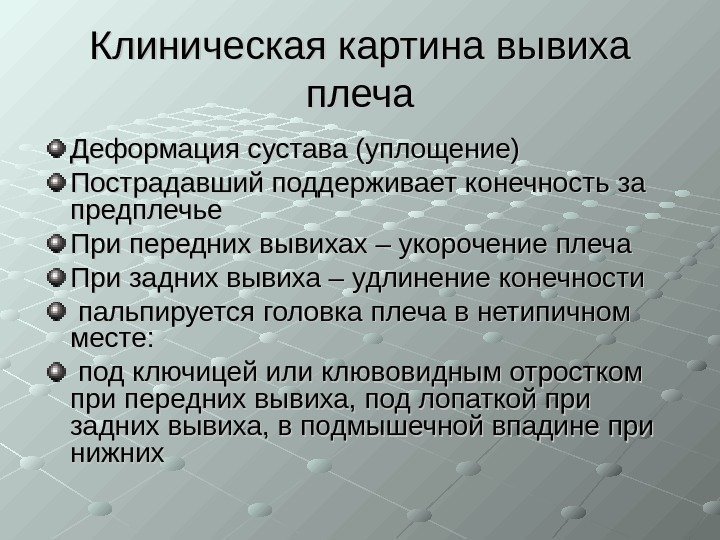 Клиническая картина вывиха плеча

Деформация сустава (уплощение)

Пострадавший поддерживает конечность за предплечье

При передних вывихах – укорочение плеча

При задних вывиха – удлинение конечности

пальпируется головка плеча в нетипичном месте:

под ключицей или клювовидным отростком при передних вывиха, под лопаткой при задних вывиха, в подмышечной впадине при нижних